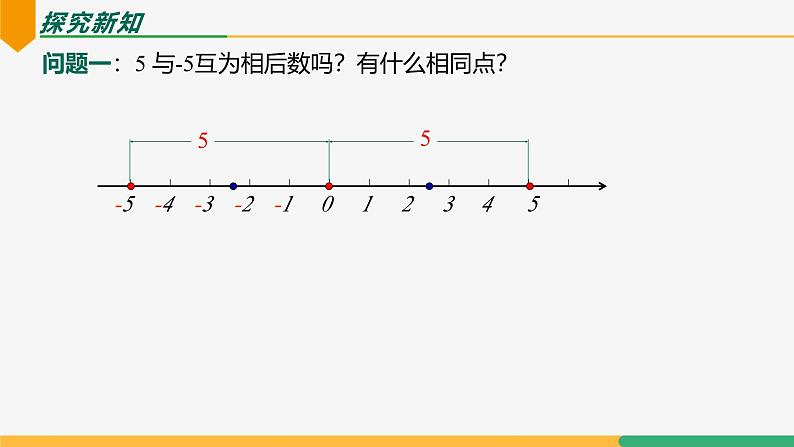 探究新知

问题一：5 与-5互为相后数吗？有什么相同点？

5　5

-5 -4 -3 -2 -1 0 1 2 3 4 5